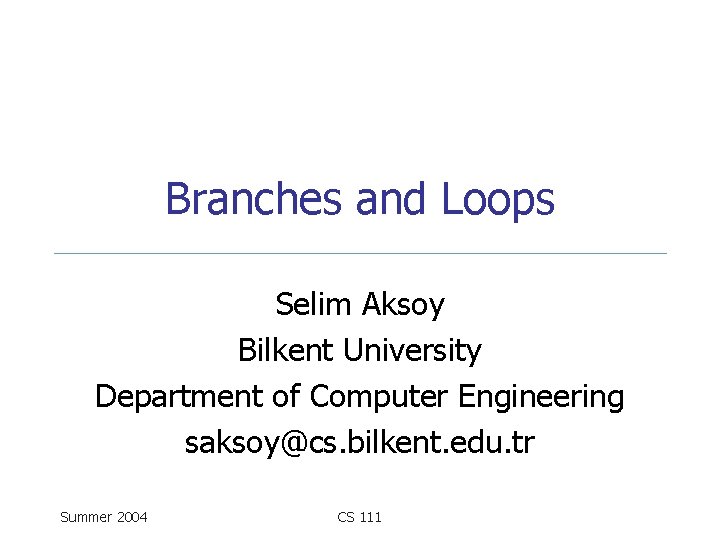 Branches and Loops

Selim Aksoy
Bilkent University
Department of Computer Engineering
saksoy@cs.bilkent.edu.tr

Summer 2004

CS 111